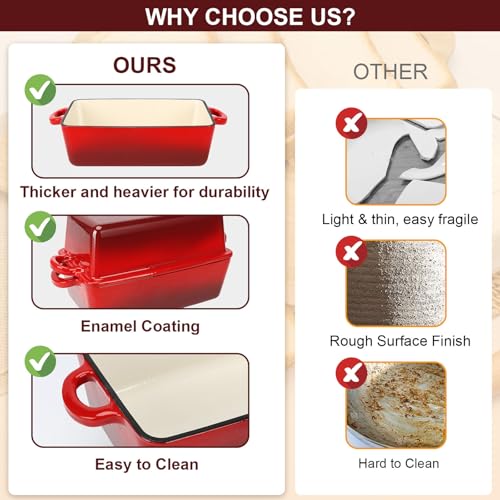 WHY CHOOSE US?

OURS

Thicker and heavier for durability

Enamel Coating

Easy to Clean

OTHER

Light & thin, easy fragile

Rough Surface Finish

Hard to Clean